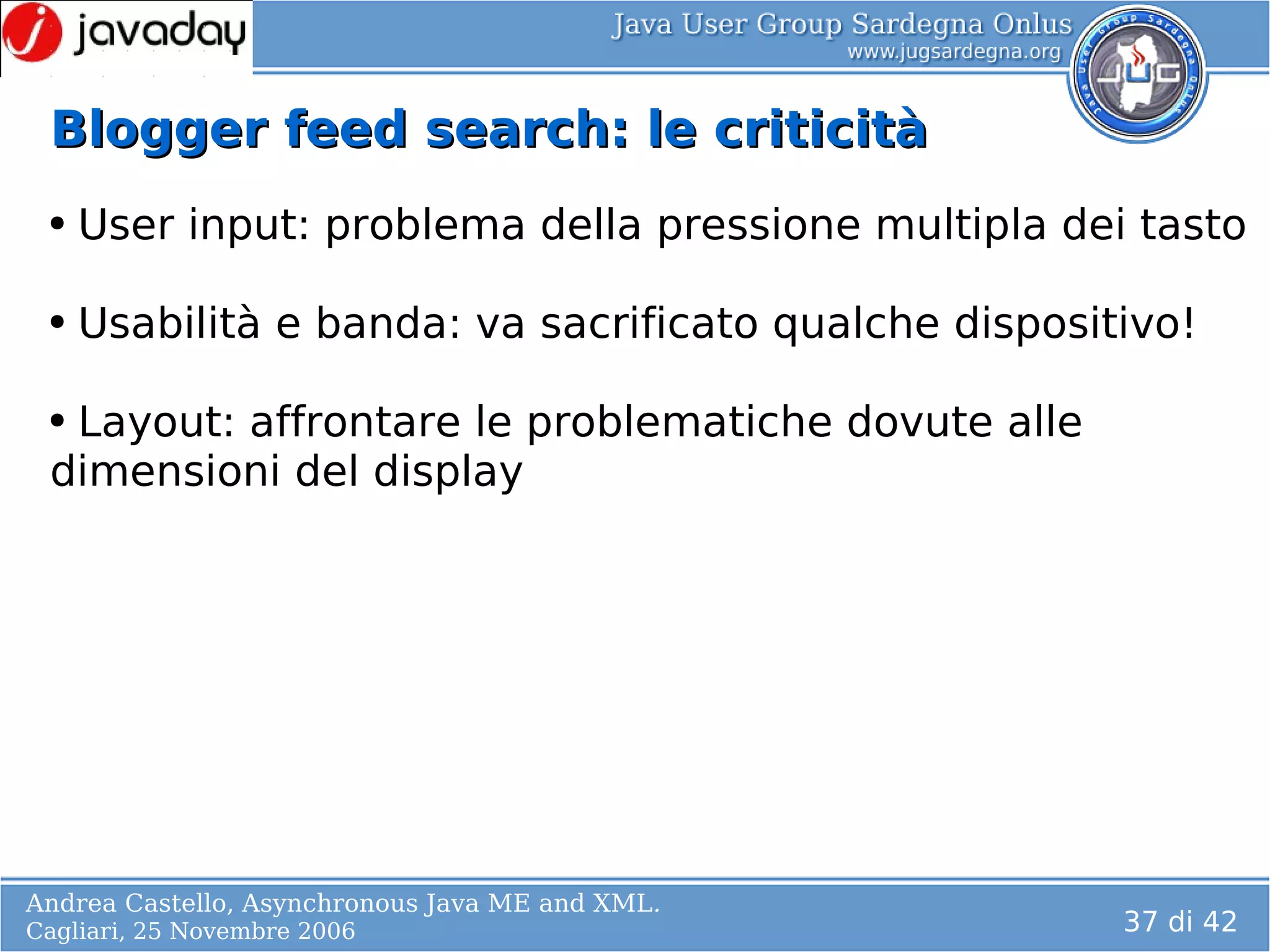 javaday

Java User Group Sardegna Onlus
www.jugsardegna.org

Java User Group Sardegna Onlus
JUG

Blogger feed search: le criticità

• User input: problema della pressione multipla dei tasto

• Usabilità e banda: va sacrificato qualche dispositivo!

• Layout: affrontare le problematiche dovute alle dimensioni del display

Andrea Castello, Asynchronous Java ME and XML.
Cagliari, 25 Novembre 2006

37 di 42